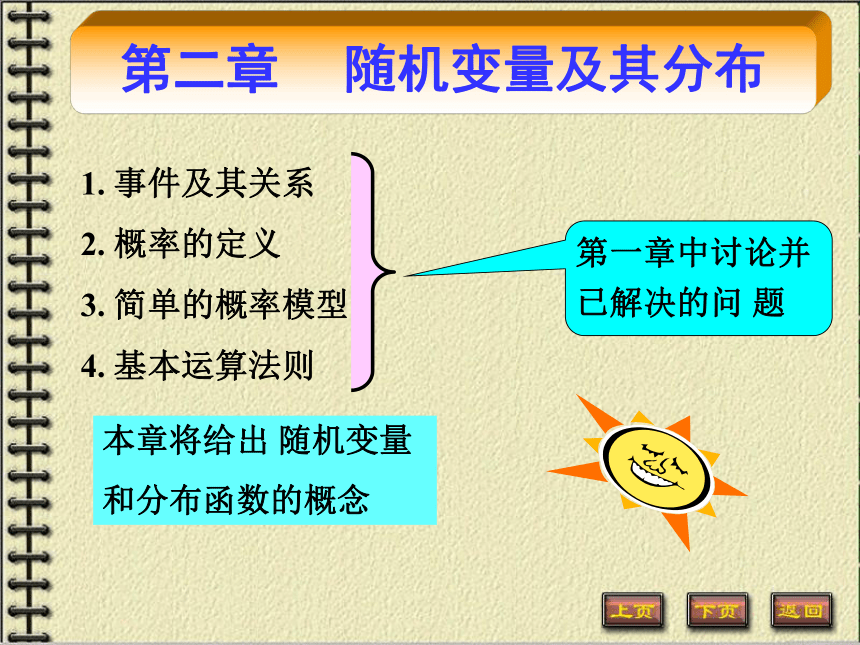 第二章　随机变量及其分布

1. 事件及其关系

2. 概率的定义

3. 简单的概率模型

4. 基本运算法则

第一章中讨论并已解决的问 题

本章将给出 随机变量和分布函数的概念

上页　下页　返回